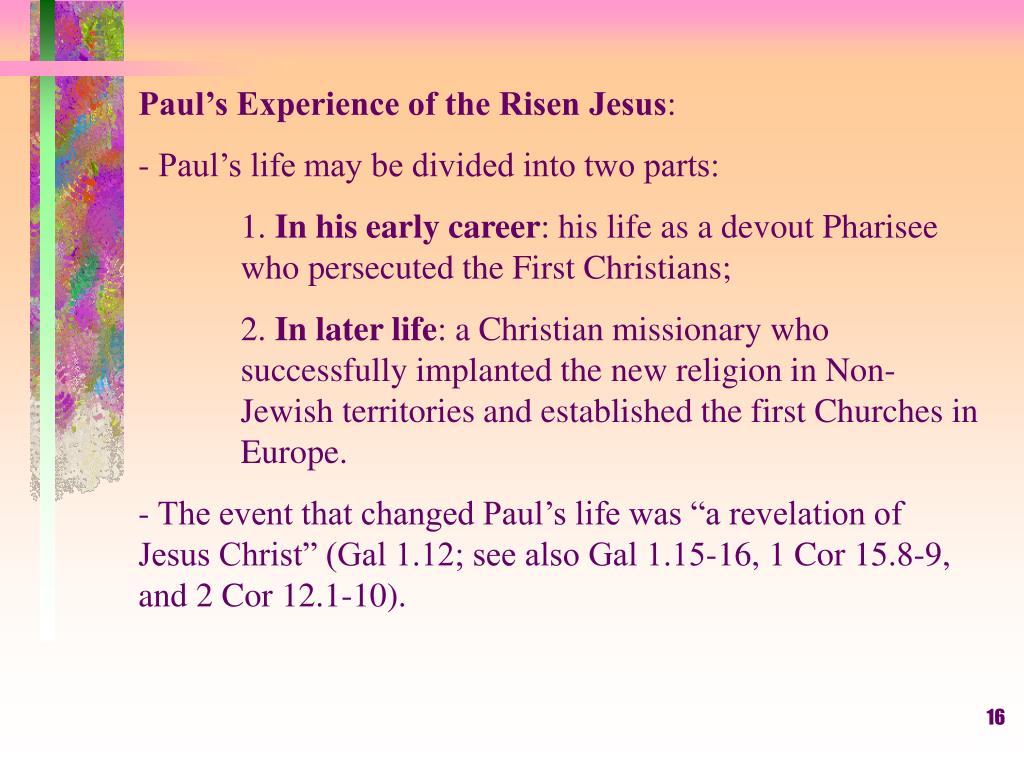 Paul's Experience of the Risen Jesus:

- Paul's life may be divided into two parts:

1. In his early career: his life as a devout Pharisee who persecuted the First Christians;

2. In later life: a Christian missionary who successfully implanted the new religion in Non-Jewish territories and established the first Churches in Europe.

- The event that changed Paul's life was "a revelation of Jesus Christ" (Gal 1.12; see also Gal 1.15-16, 1 Cor 15.8-9, and 2 Cor 12.1-10).

16